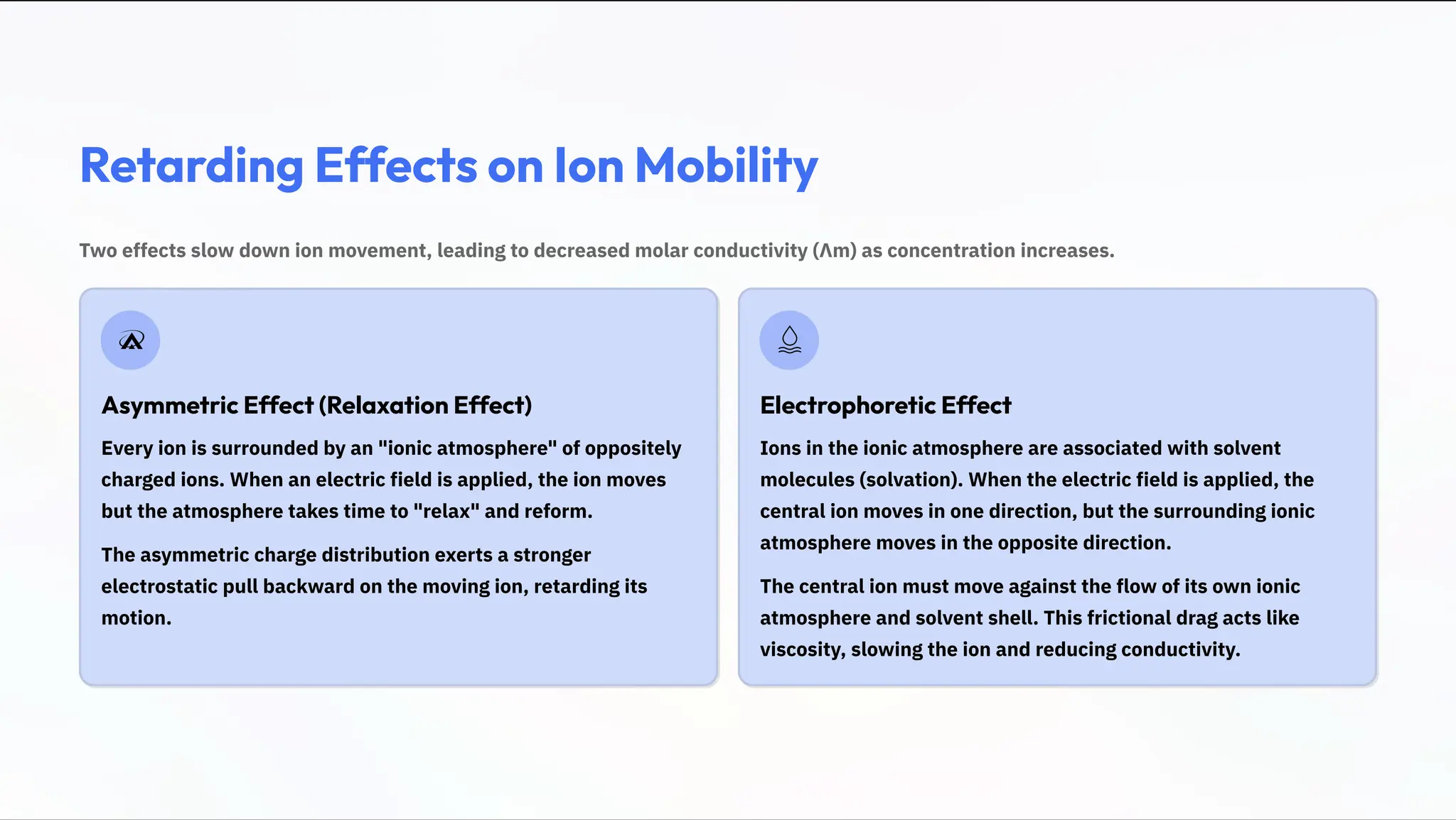 Retarding Effects on Ion Mobility

Two effects slow down ion movement, leading to decreased molar conductivity (Λm) as concentration increases.

Asymmetric Effect (Relaxation Effect)

Every ion is surrounded by an "ionic atmosphere" of oppositely charged ions. When an electric field is applied, the ion moves but the atmosphere takes time to "relax" and reform.

The asymmetric charge distribution exerts a stronger electrostatic pull backward on the moving ion, retarding its motion.

Electrophoretic Effect

Ions in the ionic atmosphere are associated with solvent molecules (solvation). When the electric field is applied, the central ion moves in one direction, but the surrounding ionic atmosphere moves in the opposite direction.

The central ion must move against the flow of its own ionic atmosphere and solvent shell. This frictional drag acts like viscosity, slowing the ion and reducing conductivity.